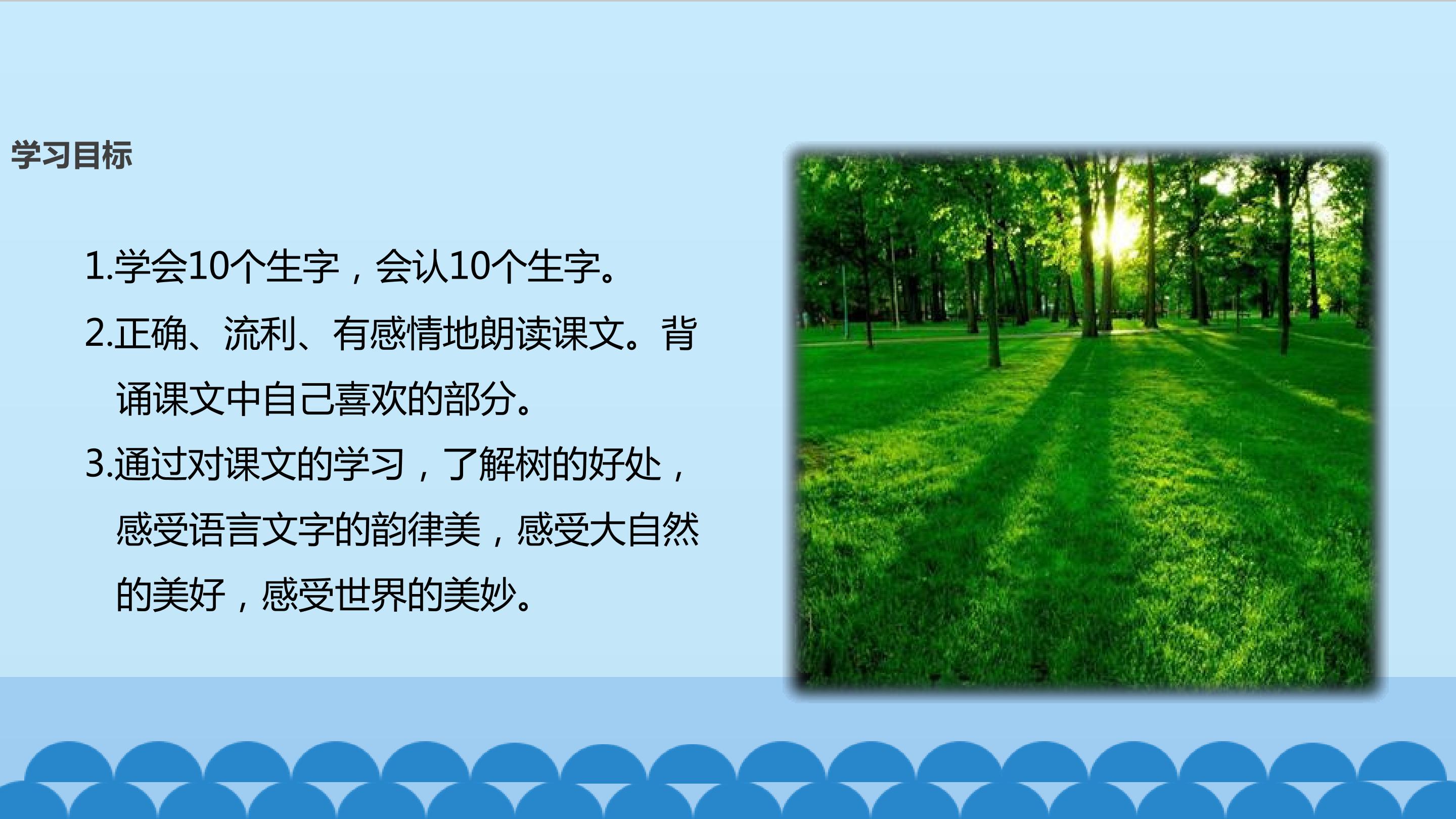 学习目标

1.学会10个生字，会认10个生字。

2.正确、流利、有感情地朗读课文。背诵课文中自己喜欢的部分。

3.通过对课文的学习，了解树的好处，感受语言文字的韵律美，感受大自然的美好，感受世界的美妙。